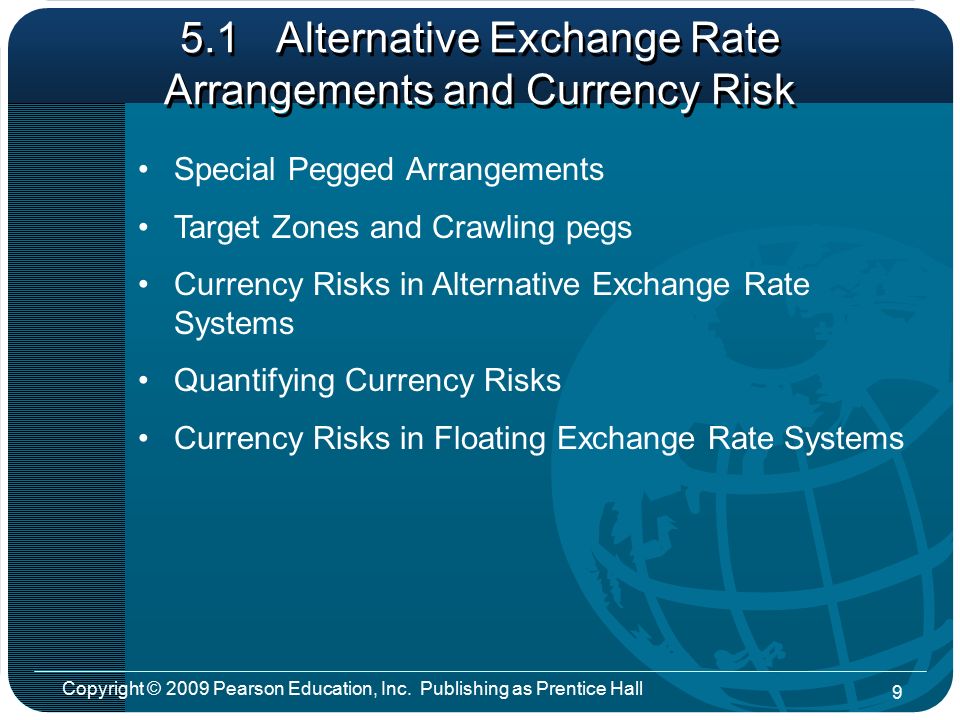 5.1 Alternative Exchange Rate Arrangements and Currency Risk

• Special Pegged Arrangements
• Target Zones and Crawling pegs
• Currency Risks in Alternative Exchange Rate Systems
• Quantifying Currency Risks
• Currency Risks in Floating Exchange Rate Systems

Copyright © 2009 Pearson Education, Inc. Publishing as Prentice Hall

9